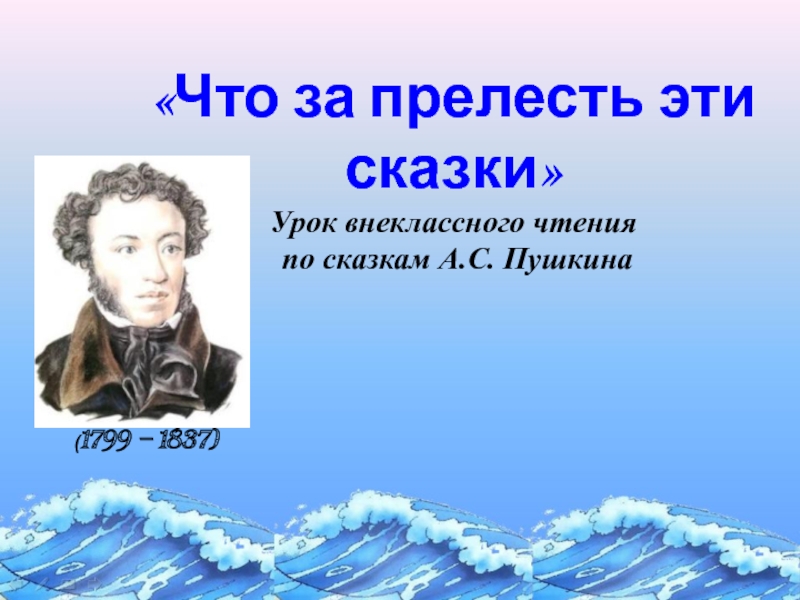 «Что за прелесть эти сказки»

Урок внеклассного чтения по сказкам А.С. Пушкина

(1799 – 1837)